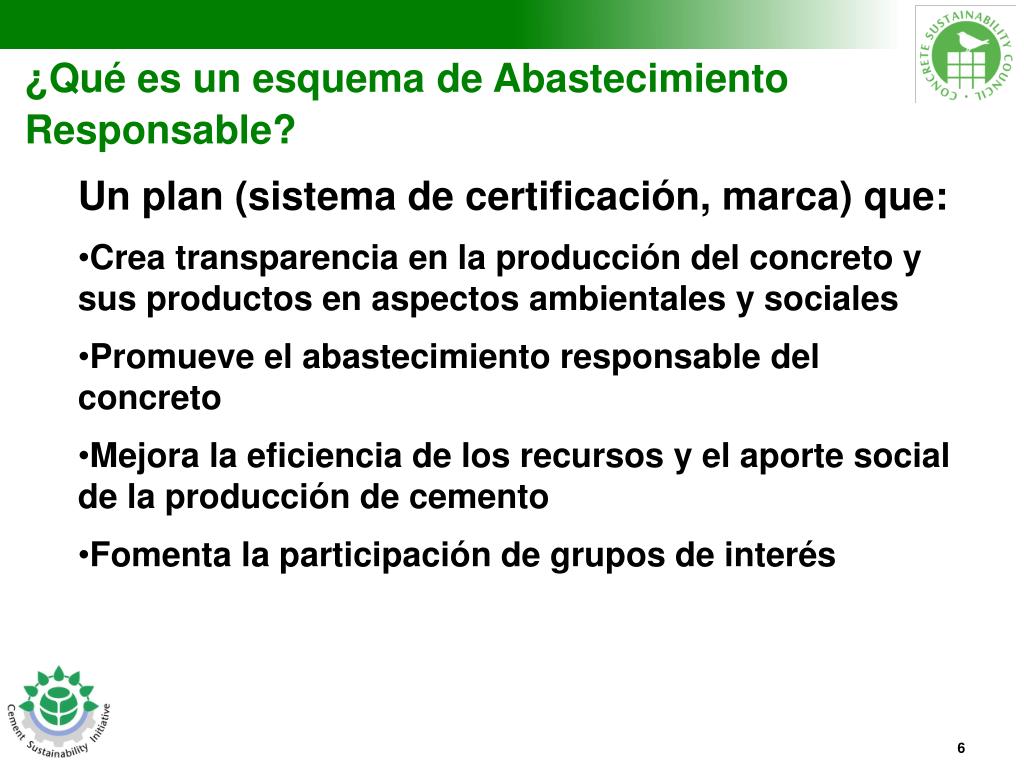 CONCRETE SUSTAINABILITY COUNCIL

¿Qué es un esquema de Abastecimiento Responsable?

Un plan (sistema de certificación, marca) que:

•Crea transparencia en la producción del concreto y sus productos en aspectos ambientales y sociales

•Promueve el abastecimiento responsable del concreto

•Mejora la eficiencia de los recursos y el aporte social de la producción de cemento

•Fomenta la participación de grupos de interés

Cement Sustainability Initiative

6